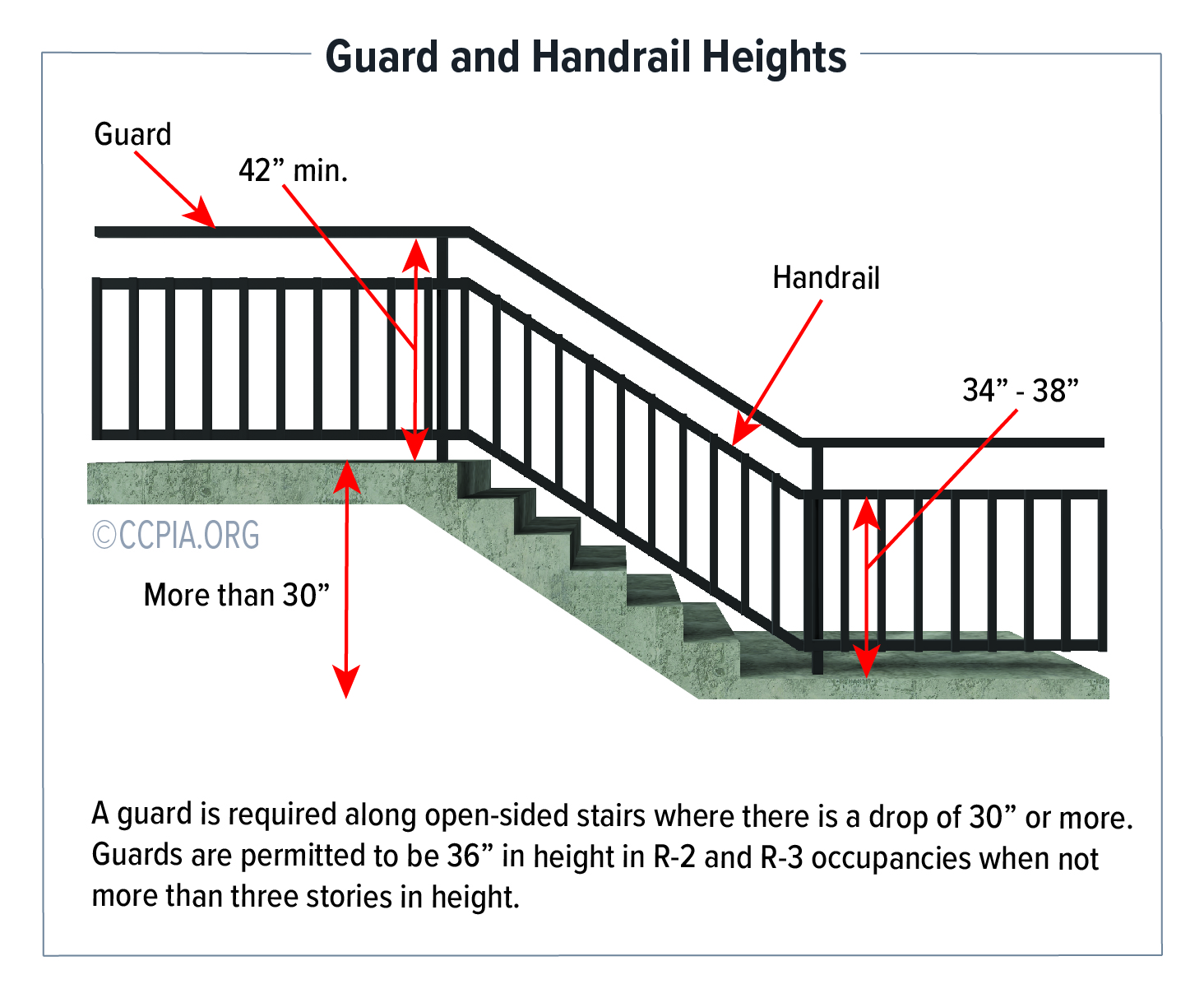 Guard and Handrail Heights

Guard

42” min.

Handrail

34” - 38”

©CCPIA.ORG

More than 30”

A guard is required along open-sided stairs where there is a drop of 30” or more. Guards are permitted to be 36” in height in R-2 and R-3 occupancies when not more than three stories in height.